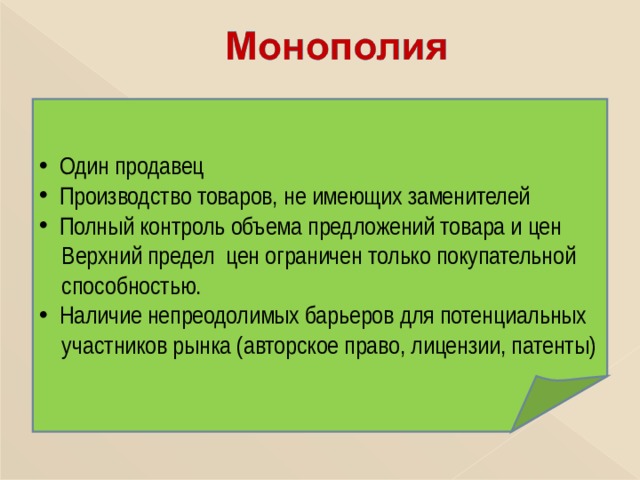 Монополия

• Один продавец
• Производство товаров, не имеющих заменителей
• Полный контроль объема предложений товара и цен Верхний предел  цен ограничен только покупательной способностью.
• Наличие непреодолимых барьеров для потенциальных участников рынка (авторское право, лицензии, патенты)